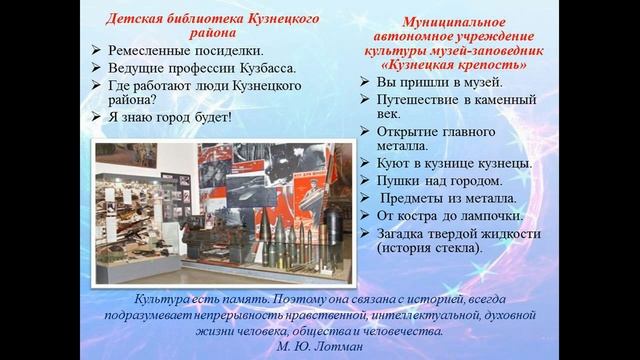 Детская библиотека Кузнецкого района

➢ Ремесленные посиделки.
➢ Ведущие профессии Кузбасса.
➢ Где работают люди Кузнецкого района?
➢ Я знаю город будет!

Муниципальное автономное учреждение культуры музей-заповедник «Кузнецкая крепость»

➢ Вы пришли в музей.
➢ Путешествие в каменный век.
➢ Открытие главного металла.
➢ Куют в кузнице кузнецы.
➢ Пушки над городом.
➢ Предметы из металла.
➢ От костра до лампочки.
➢ Загадка твердой жидкости (история стекла).

Культура есть память. Поэтому она связана с историей, всегда подразумевает непрерывность нравственной, интеллектуальной, духовной жизни человека, общества и человечества.
М. Ю. Лотман